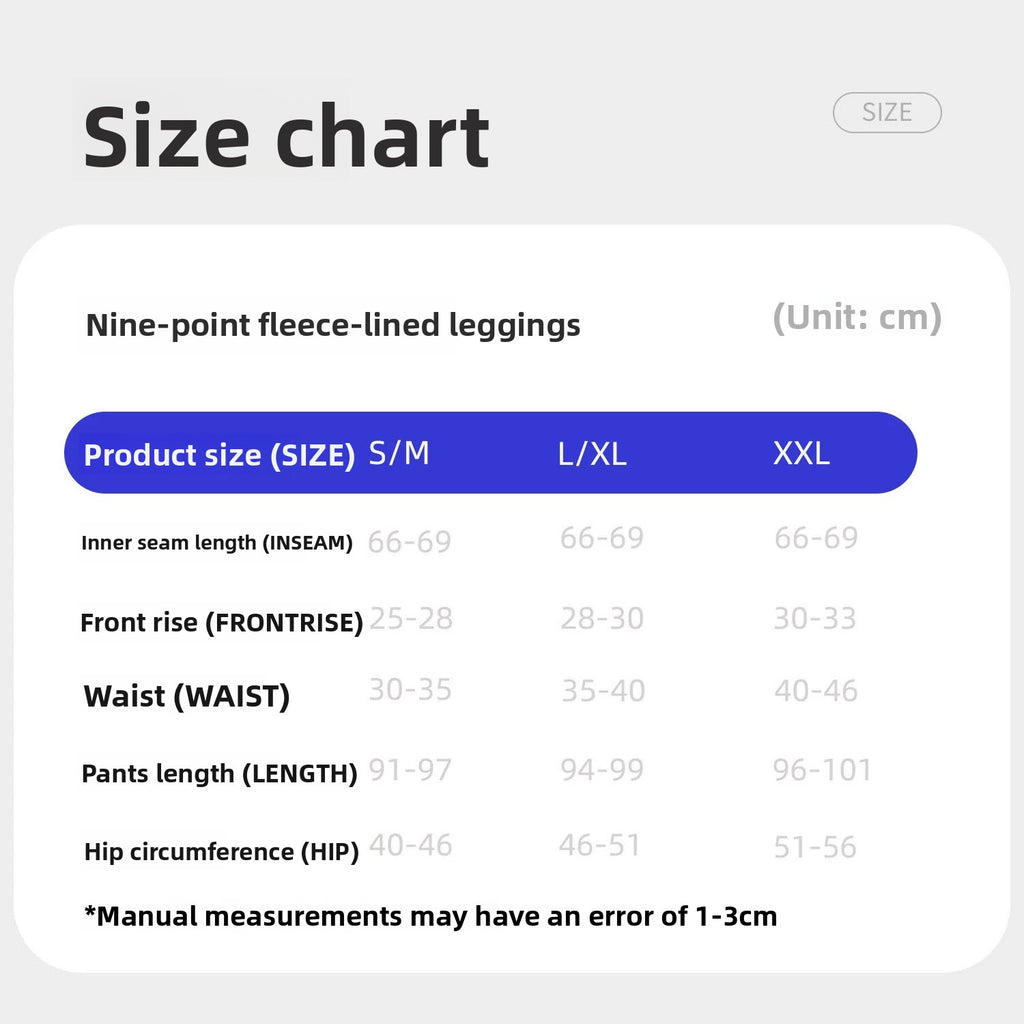 Size chart

SIZE

Nine-point fleece-lined leggings

(Unit: cm)

| Product size (SIZE) | S/M | L/XL | XXL |
|---|---|---|---|
| Inner seam length (INSEAM) | 66-69 | 66-69 | 66-69 |
| Front rise (FRONTRISE) | 25-28 | 28-30 | 30-33 |
| Waist (WAIST) | 30-35 | 35-40 | 40-46 |
| Pants length (LENGTH) | 91-97 | 94-99 | 96-101 |
| Hip circumference (HIP) | 40-46 | 46-51 | 51-56 |

*Manual measurements may have an error of 1-3cm